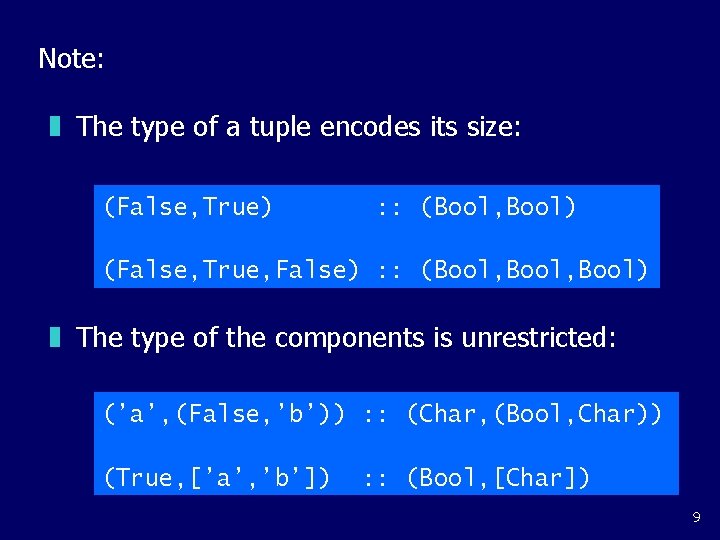 Note:

The type of a tuple encodes its size:

(False,True)       :: (Bool,Bool)

(False,True,False) :: (Bool,Bool,Bool)

The type of the components is unrestricted:

(’a’,(False,’b’)) :: (Char,(Bool,Char))

(True,[’a’,’b’])  :: (Bool,[Char])

9